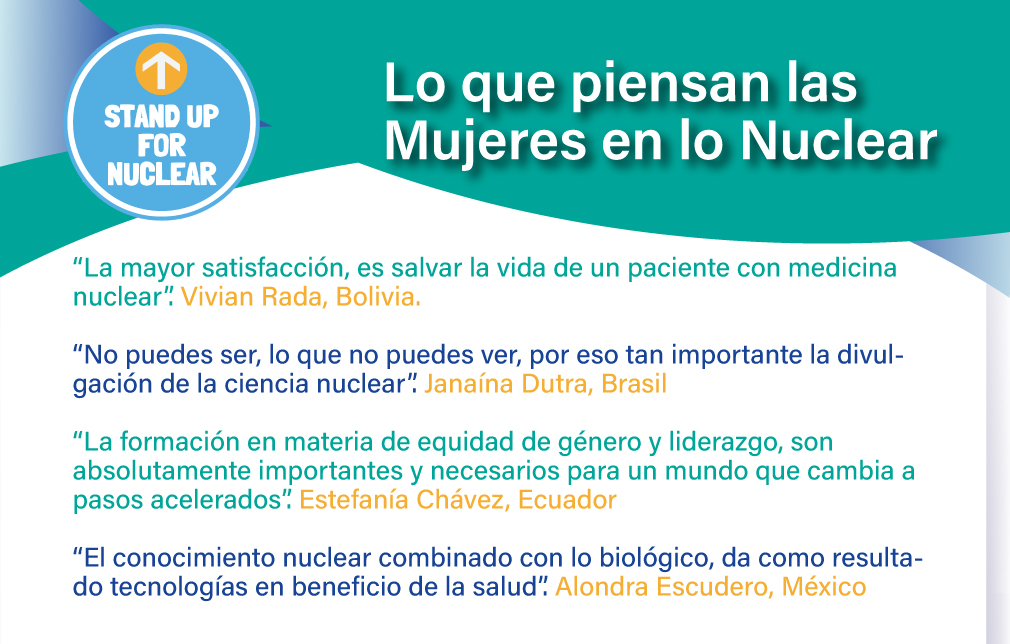 STAND UP FOR NUCLEAR

Lo que piensan las Mujeres en lo Nuclear

“La mayor satisfacción, es salvar la vida de un paciente con medicina nuclear”. Vivian Rada, Bolivia.

“No puedes ser, lo que no puedes ver, por eso tan importante la divulgación de la ciencia nuclear”. Janaína Dutra, Brasil

“La formación en materia de equidad de género y liderazgo, son absolutamente importantes y necesarios para un mundo que cambia a pasos acelerados”. Estefanía Chávez, Ecuador

“El conocimiento nuclear combinado con lo biológico, da como resultado tecnologías en beneficio de la salud”. Alondra Escudero, México